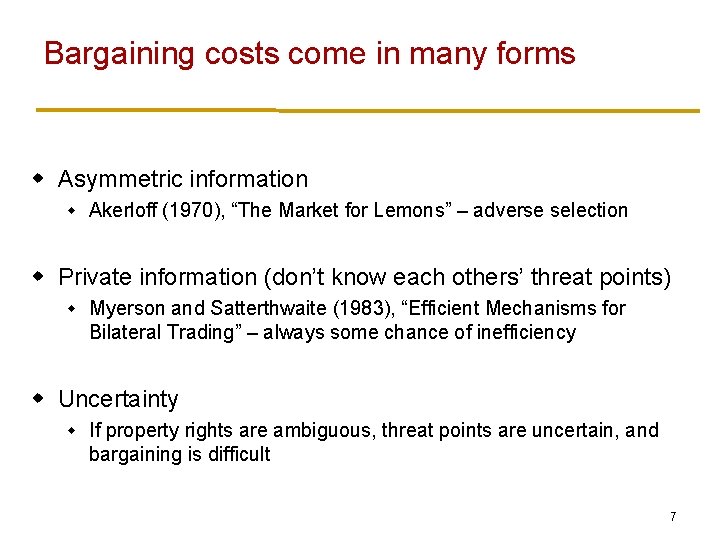 Bargaining costs come in many forms

• Asymmetric information
  • Akerloff (1970), "The Market for Lemons" – adverse selection

• Private information (don't know each others' threat points)
  • Myerson and Satterthwaite (1983), "Efficient Mechanisms for Bilateral Trading" – always some chance of inefficiency

• Uncertainty
  • If property rights are ambiguous, threat points are uncertain, and bargaining is difficult

7